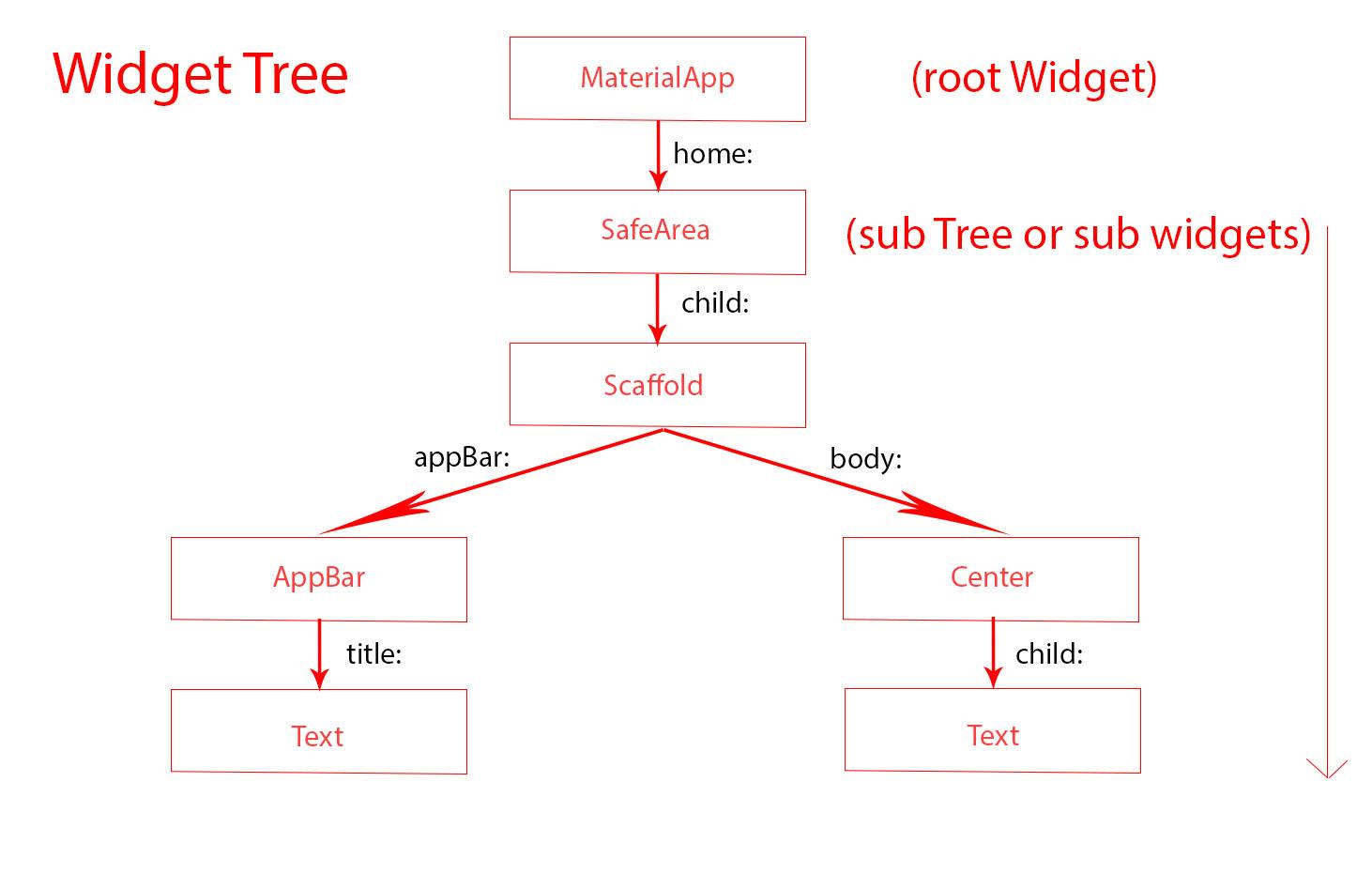 Widget Tree

MaterialApp

(root Widget)

home:

SafeArea

(sub Tree or sub widgets)

child:

Scaffold

appBar:

body:

AppBar

Center

title:

child:

Text

Text